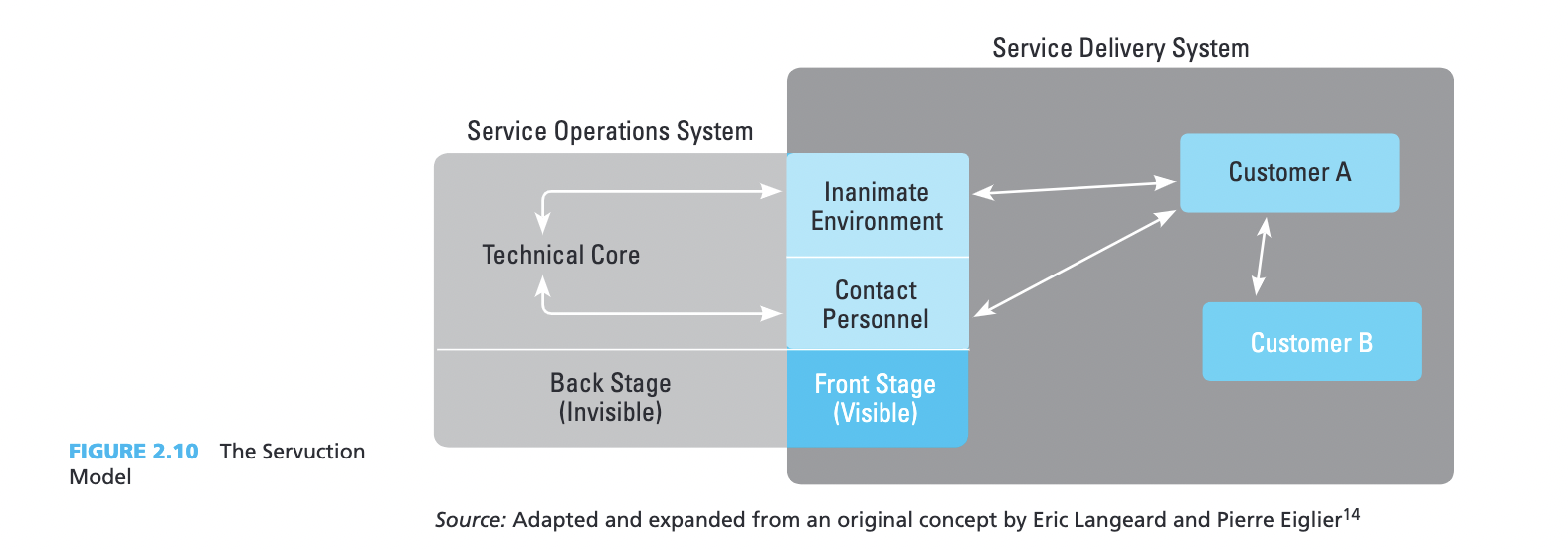 Service Delivery System

Service Operations System

Technical Core

Inanimate Environment

Contact Personnel

Customer A

Customer B

Back Stage (Invisible)

Front Stage (Visible)

FIGURE 2.10 The Servuction Model

Source: Adapted and expanded from an original concept by Eric Langeard and Pierre Eiglier$^{14}$